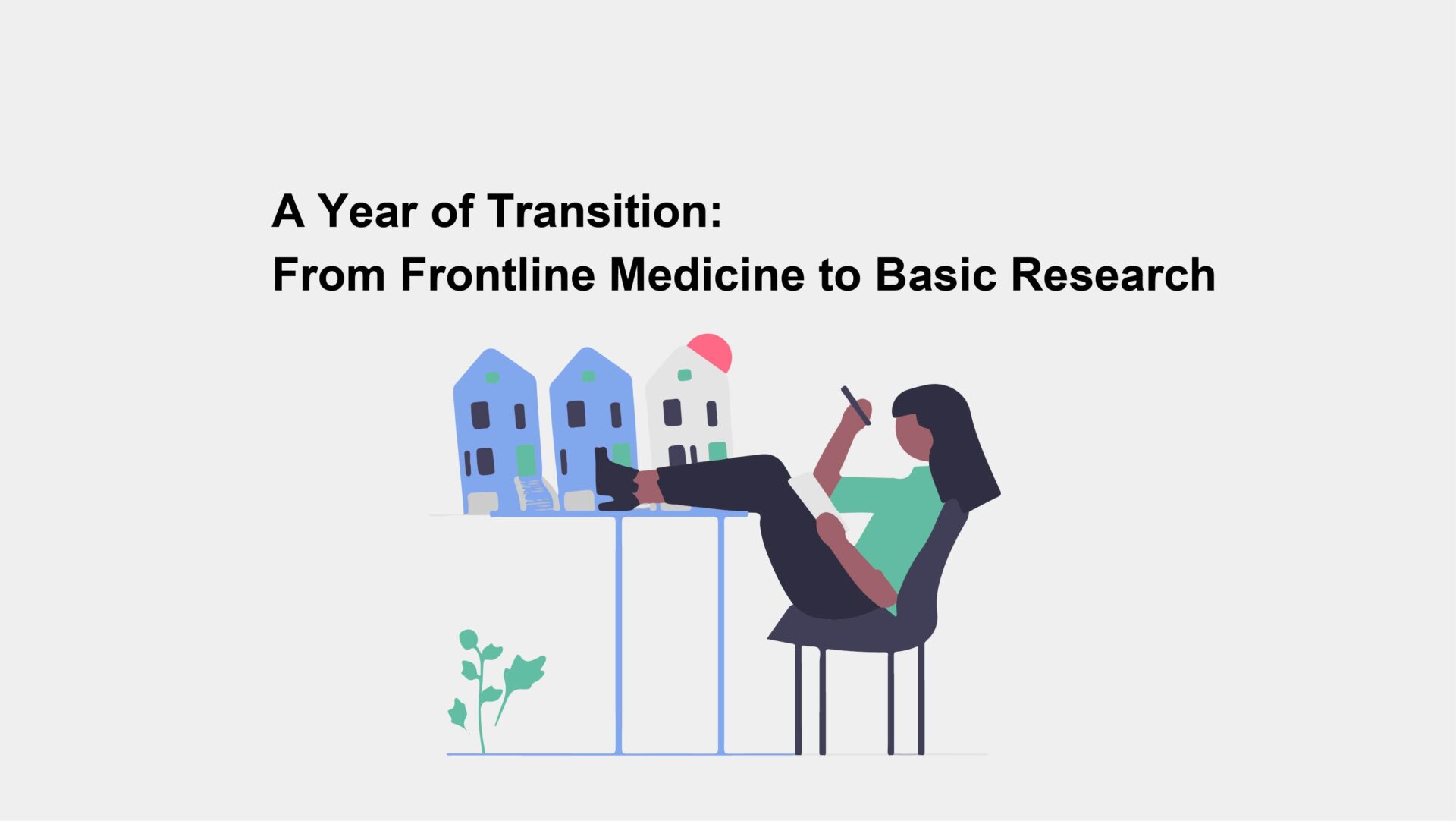 A Year of Transition:
From Frontline Medicine to Basic Research